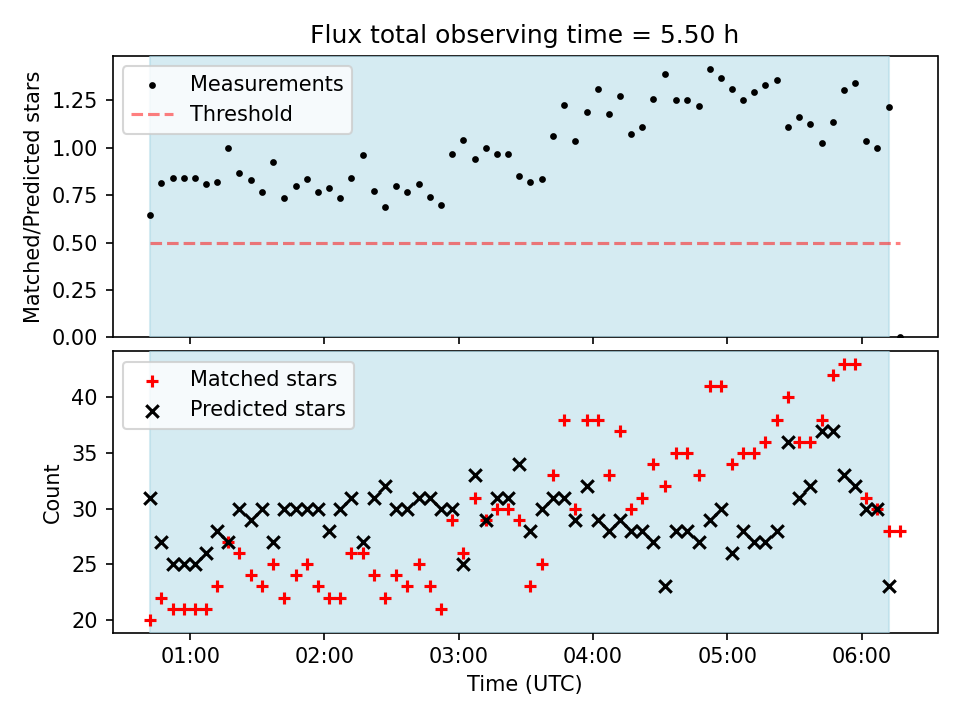 Flux total observing time = 5.50 h

Measurements
Threshold

Matched/Predicted stars

1.25
1.00
0.75
0.50
0.25
0.00

Matched stars
Predicted stars

Count

40
35
30
25
20

01:00
02:00
03:00
04:00
05:00
06:00

Time (UTC)